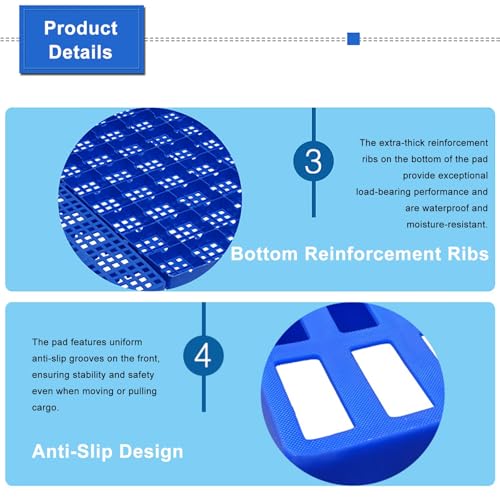 Product Details

3

The extra-thick reinforcement ribs on the bottom of the pad provide exceptional load-bearing performance and are waterproof and moisture-resistant.

Bottom Reinforcement Ribs

4

The pad features uniform anti-slip grooves on the front, ensuring stability and safety even when moving or pulling cargo.

Anti-Slip Design